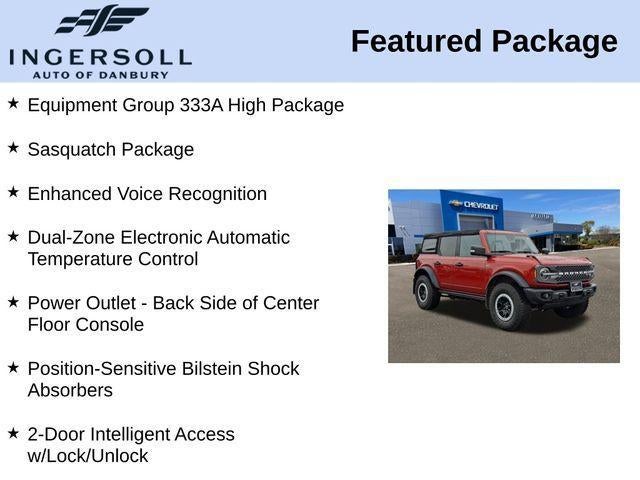 INGERSOLL
AUTO OF DANBURY

Featured Package

★ Equipment Group 333A High Package

★ Sasquatch Package

★ Enhanced Voice Recognition

★ Dual-Zone Electronic Automatic Temperature Control

★ Power Outlet - Back Side of Center Floor Console

★ Position-Sensitive Bilstein Shock Absorbers

★ 2-Door Intelligent Access w/Lock/Unlock

CHEVROLET

BRONCO